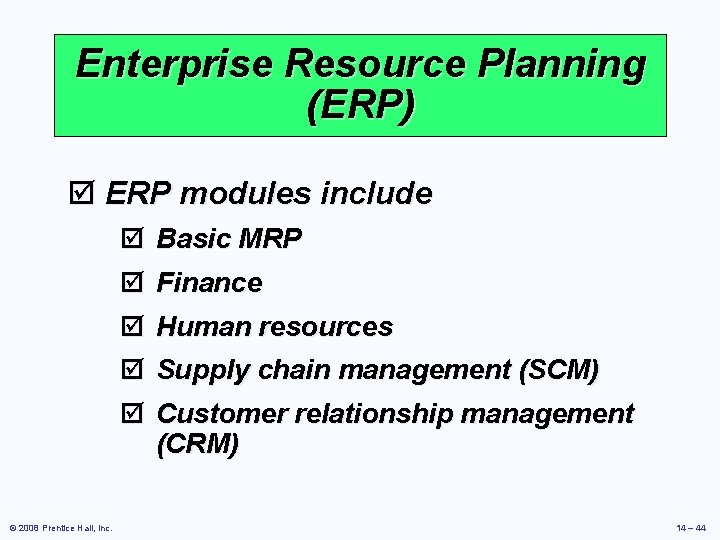 Enterprise Resource Planning (ERP)

☑ ERP modules include

☑ Basic MRP

☑ Finance

☑ Human resources

☑ Supply chain management (SCM)

☑ Customer relationship management (CRM)

© 2008 Prentice Hall, Inc.

14 – 44